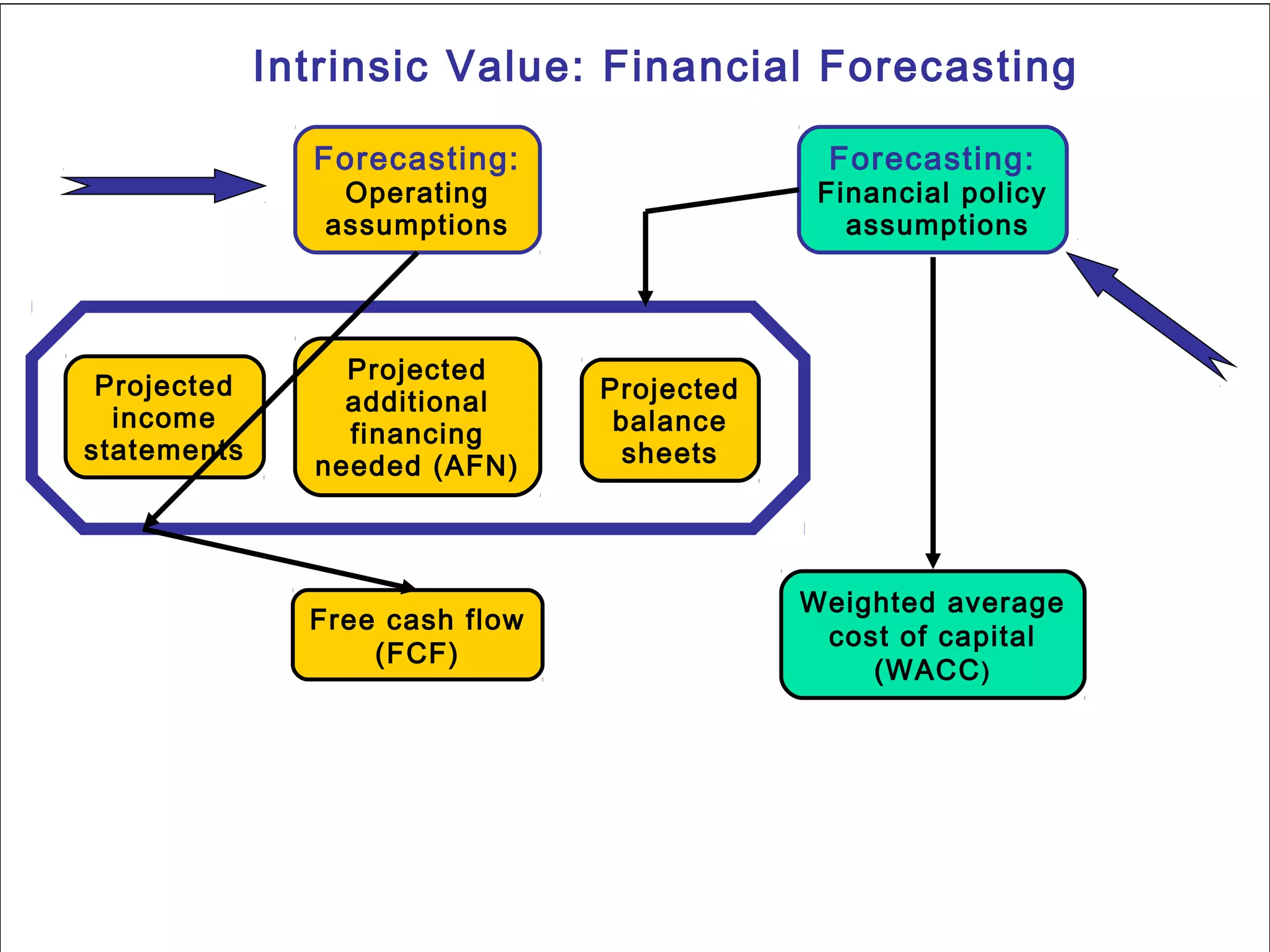 Intrinsic Value: Financial Forecasting

Forecasting: Operating assumptions

Forecasting: Financial policy assumptions

Projected income statements

Projected additional financing needed (AFN)

Projected balance sheets

Free cash flow (FCF)

Weighted average cost of capital (WACC)